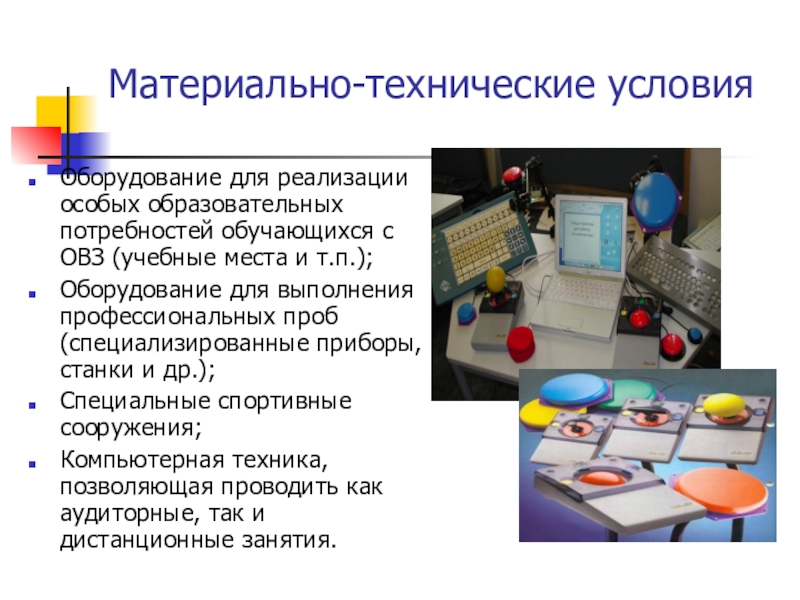 Материально-технические условия

- Оборудование для реализации особых образовательных потребностей обучающихся с ОВЗ (учебные места и т.п.);
- Оборудование для выполнения профессиональных проб (специализированные приборы, станки и др.);
- Специальные спортивные сооружения;
- Компьютерная техника, позволяющая проводить как аудиторные, так и дистанционные занятия.